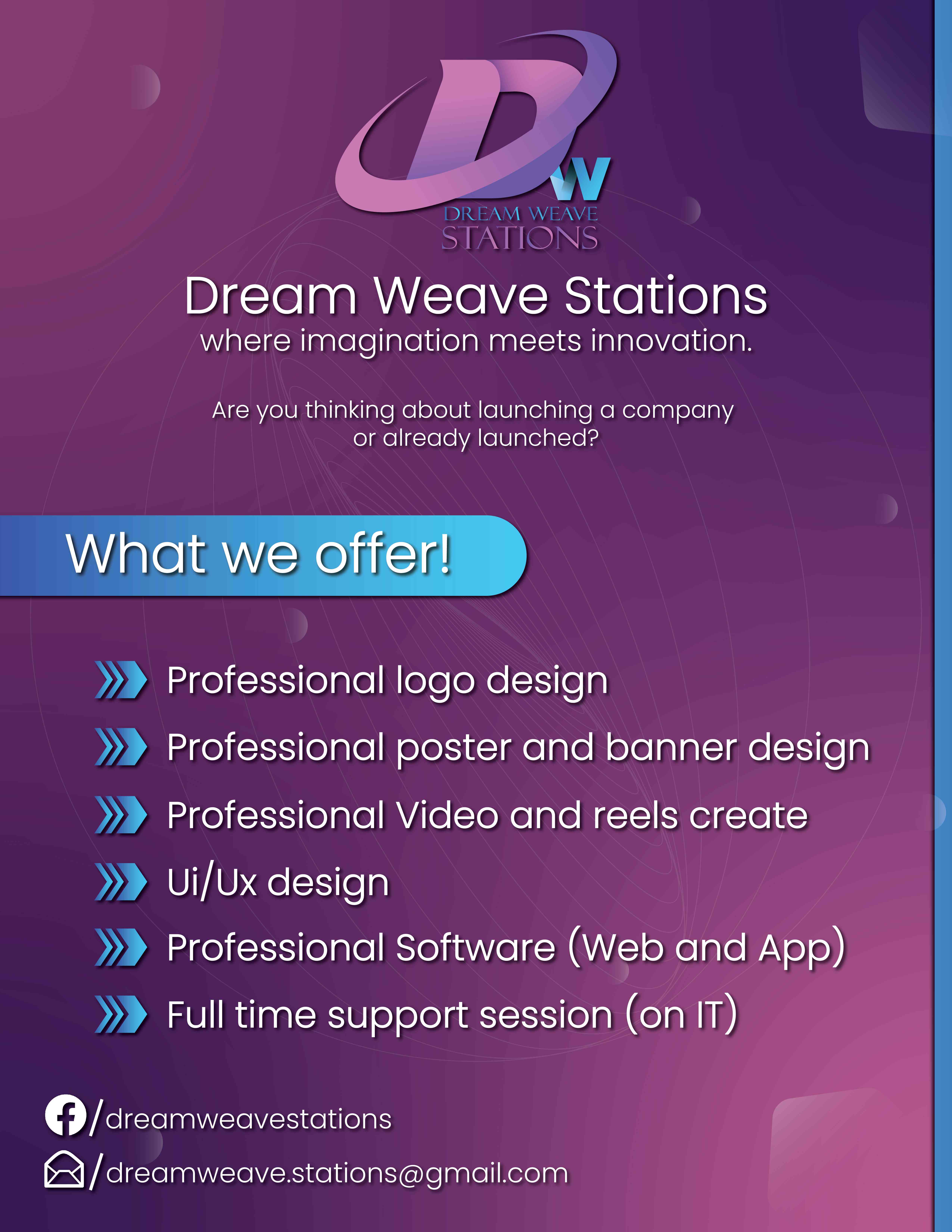 DW
DREAM WEAVE
STATIONS

Dream Weave Stations
where imagination meets innovation.

Are you thinking about launching a company or already launched?

What we offer!

Professional logo design

Professional poster and banner design

Professional Video and reels create

Ui/Ux design

Professional Software (Web and App)

Full time support session (on IT)

/dreamweavestations

/dreamweave.stations@gmail.com